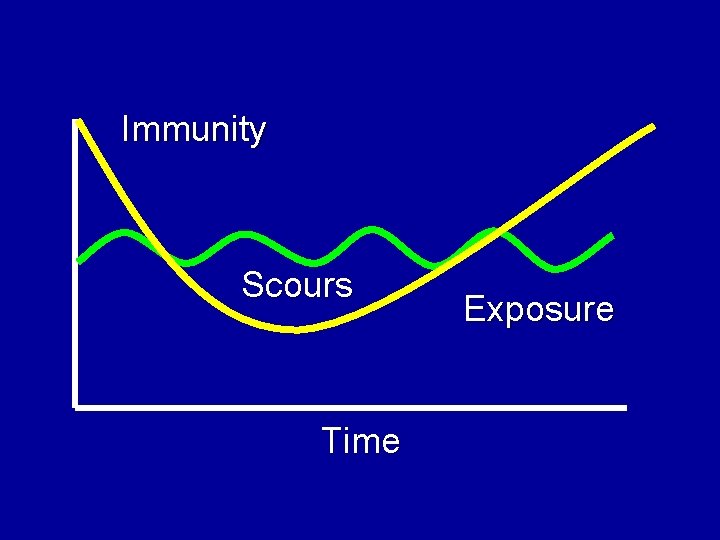 Immunity

Scours

Exposure

Time